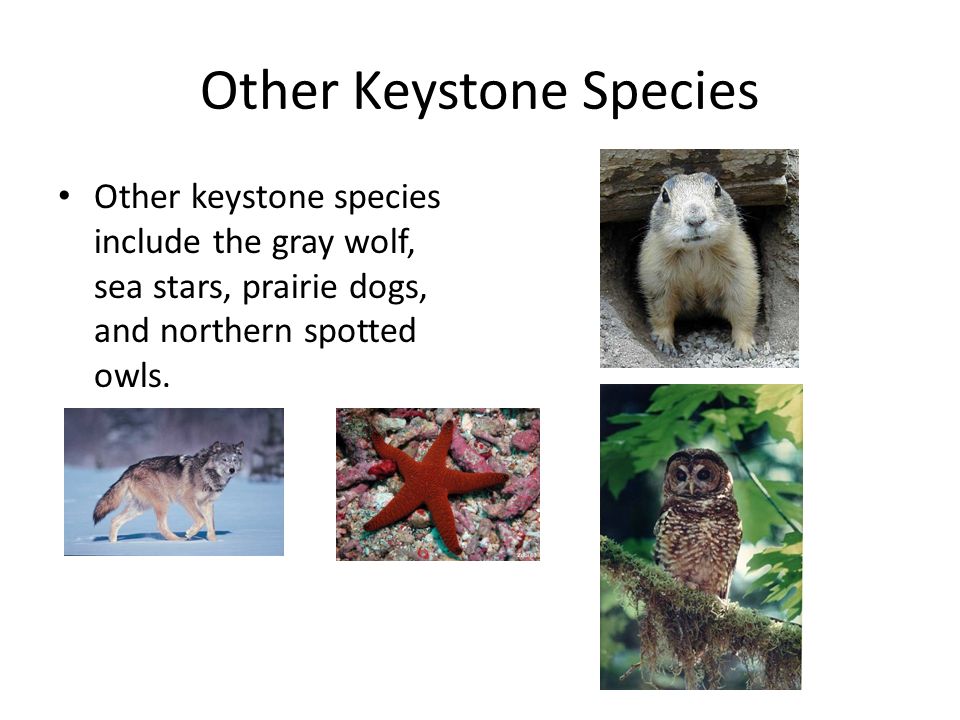 Other Keystone Species

• Other keystone species include the gray wolf, sea stars, prairie dogs, and northern spotted owls.